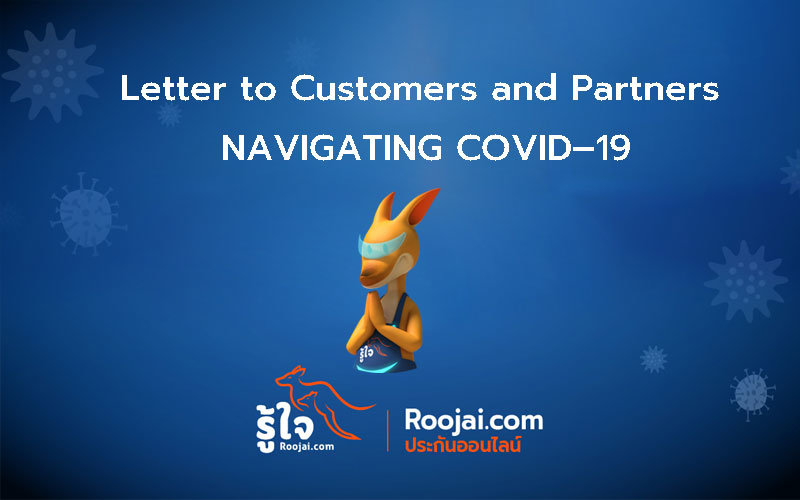 Letter to Customers and Partners

NAVIGATING COVID-19

รู้ใจ

รู้ใจ
Roojai.com

Roojai.com
ประกันออนไลน์